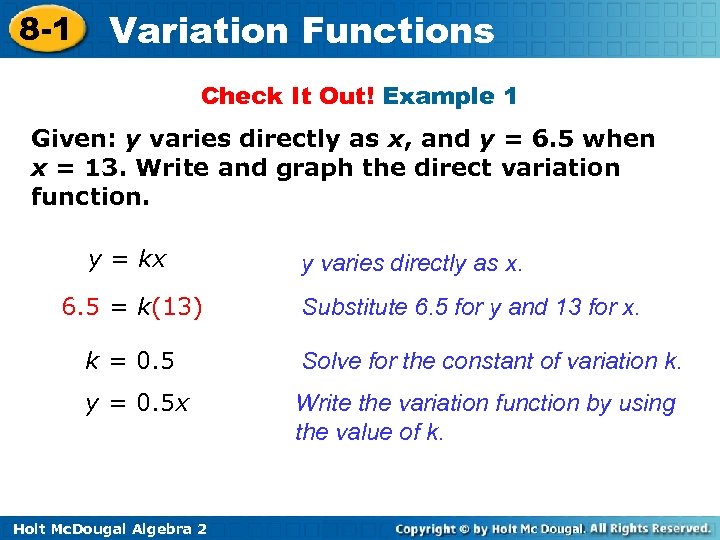 8-1 Variation Functions

Check It Out! Example 1

Given: $y$ varies directly as $x$, and $y = 6.5$ when $x = 13$. Write and graph the direct variation function.

$y = kx$

y varies directly as x.

$6.5 = k(13)$

Substitute 6.5 for y and 13 for x.

$k = 0.5$

Solve for the constant of variation k.

$y = 0.5x$

Write the variation function by using the value of k.

Holt McDougal Algebra 2

Copyright © by Holt Mc Dougal. All Rights Reserved.